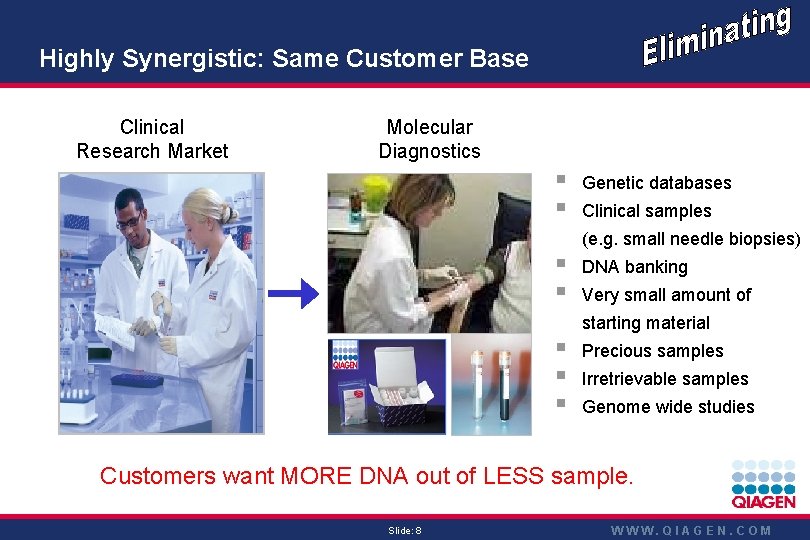 Highly Synergistic: Same Customer Base

Eliminating

Clinical Research Market

Molecular Diagnostics

QIAGEN

- Genetic databases
- Clinical samples (e.g. small needle biopsies)
- DNA banking
- Very small amount of starting material
- Precious samples
- Irretrievable samples
- Genome wide studies

Customers want MORE DNA out of LESS sample.

QIAGEN

Slide: 8

WWW.QIAGEN.COM